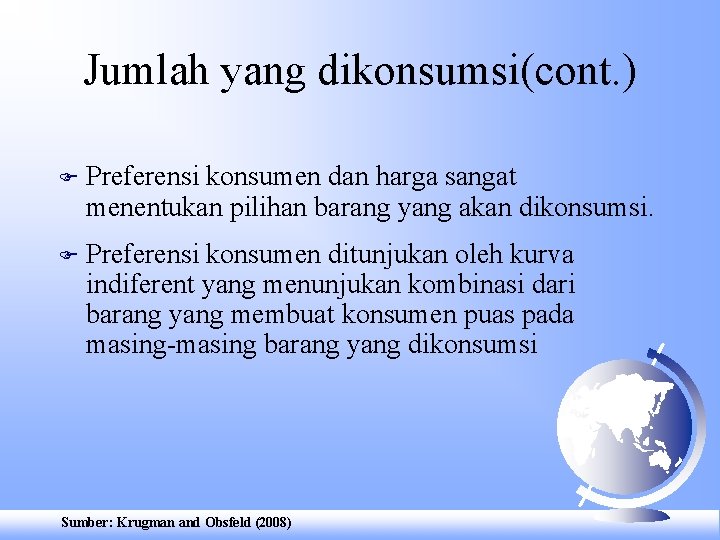 Jumlah yang dikonsumsi(cont.)

Preferensi konsumen dan harga sangat menentukan pilihan barang yang akan dikonsumsi.

Preferensi konsumen ditunjukan oleh kurva indiferent yang menunjukan kombinasi dari barang yang membuat konsumen puas pada masing-masing barang yang dikonsumsi

Sumber: Krugman and Obsfeld (2008)